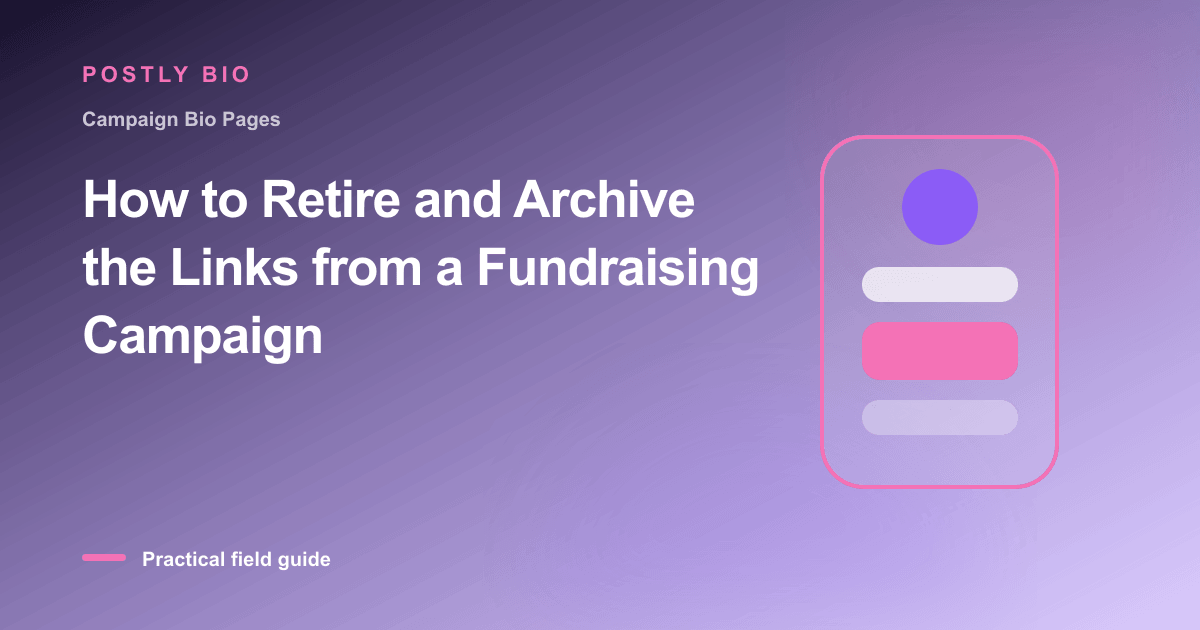 POSTLY BIO

Campaign Bio Pages

How to Retire and Archive the Links from a Fundraising Campaign

Practical field guide